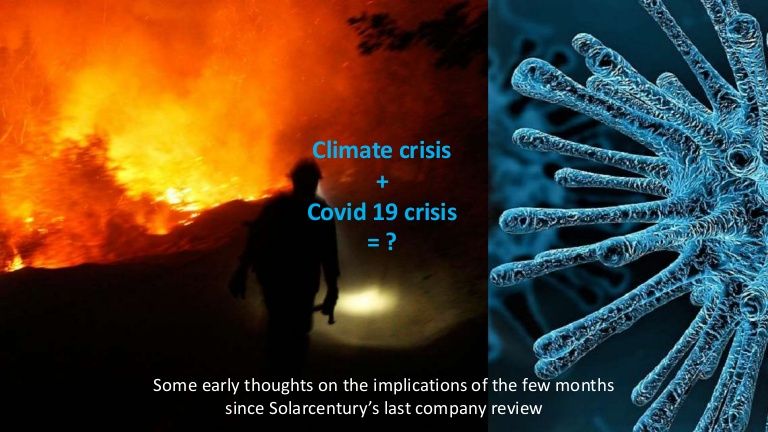 Climate crisis
+
Covid 19 crisis
= ?

Some early thoughts on the implications of the few months since Solarcentury's last company review